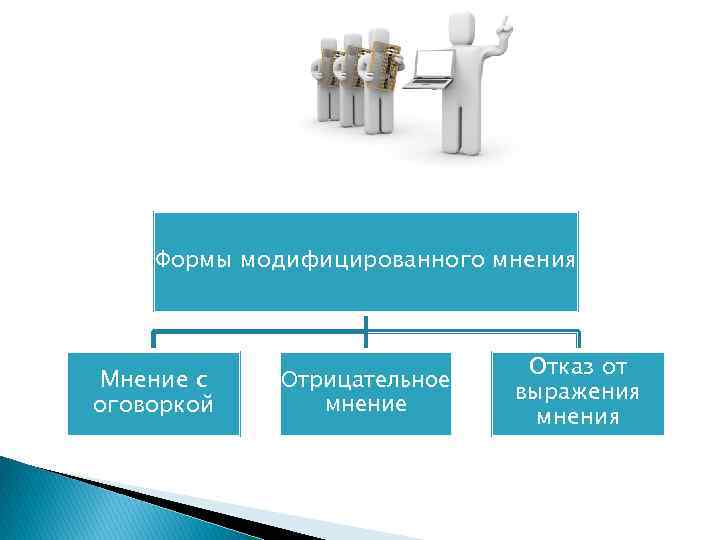 Формы модифицированного мнения

Мнение с оговоркой

Отрицательное мнение

Отказ от выражения мнения